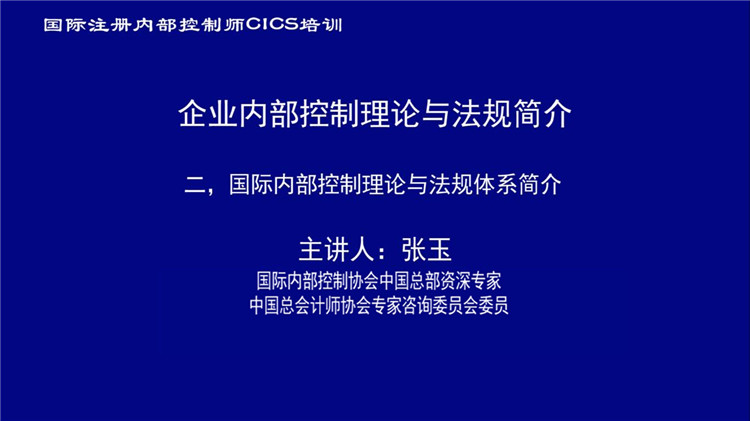 国际注册内部控制师CICS培训

企业内部控制理论与法规简介

二，国际内部控制理论与法规体系简介

主讲人：张玉

国际内部控制协会中国总部资深专家
中国总会计师协会专家咨询委员会委员